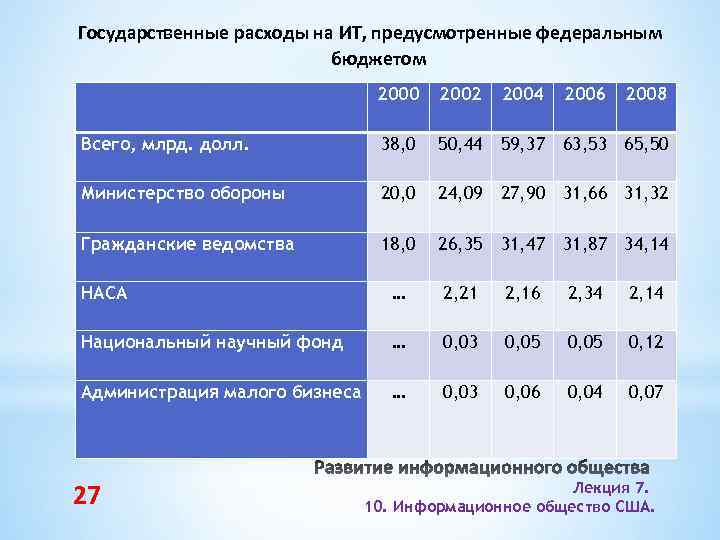 Государственные расходы на ИТ, предусмотренные федеральным бюджетом

| | 2000 | 2002 | 2004 | 2006 | 2008 |
|---|---|---|---|---|---|
| Всего, млрд. долл. | 38,0 | 50,44 | 59,37 | 63,53 | 65,50 |
| Министерство обороны | 20,0 | 24,09 | 27,90 | 31,66 | 31,32 |
| Гражданские ведомства | 18,0 | 26,35 | 31,47 | 31,87 | 34,14 |
| НАСА | ... | 2,21 | 2,16 | 2,34 | 2,14 |
| Национальный научный фонд | ... | 0,03 | 0,05 | 0,05 | 0,12 |
| Администрация малого бизнеса | ... | 0,03 | 0,06 | 0,04 | 0,07 |

Развитие информационного общества
Лекция 7.
10. Информационное общество США.

27